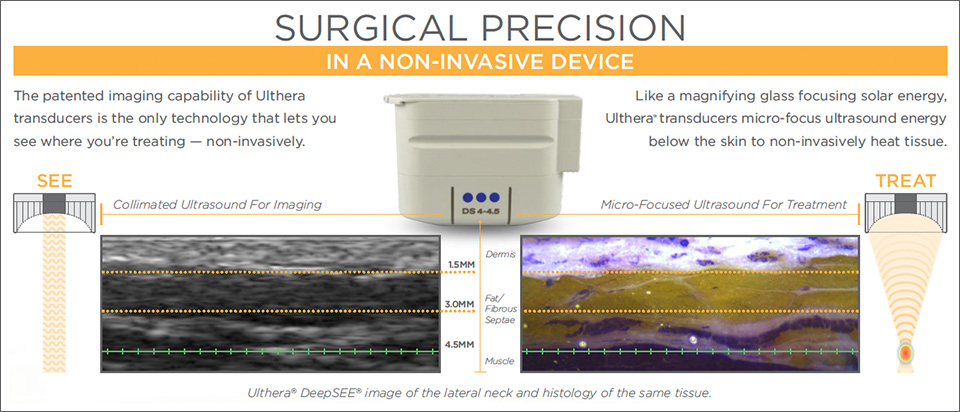 SURGICAL PRECISION

IN A NON-INVASIVE DEVICE

The patented imaging capability of Ulthera transducers is the only technology that lets you see where you're treating — non-invasively.

Like a magnifying glass focusing solar energy, Ulthera® transducers micro-focus ultrasound energy below the skin to non-invasively heat tissue.

SEE

Collimated Ultrasound For Imaging

DS 4-4.5

Micro-Focused Ultrasound For Treatment

TREAT

1.5MM

3.0MM

4.5MM

Dermis

Fat/ Fibrous Septae

Muscle

Ulthera® DeepSEE® image of the lateral neck and histology of the same tissue.